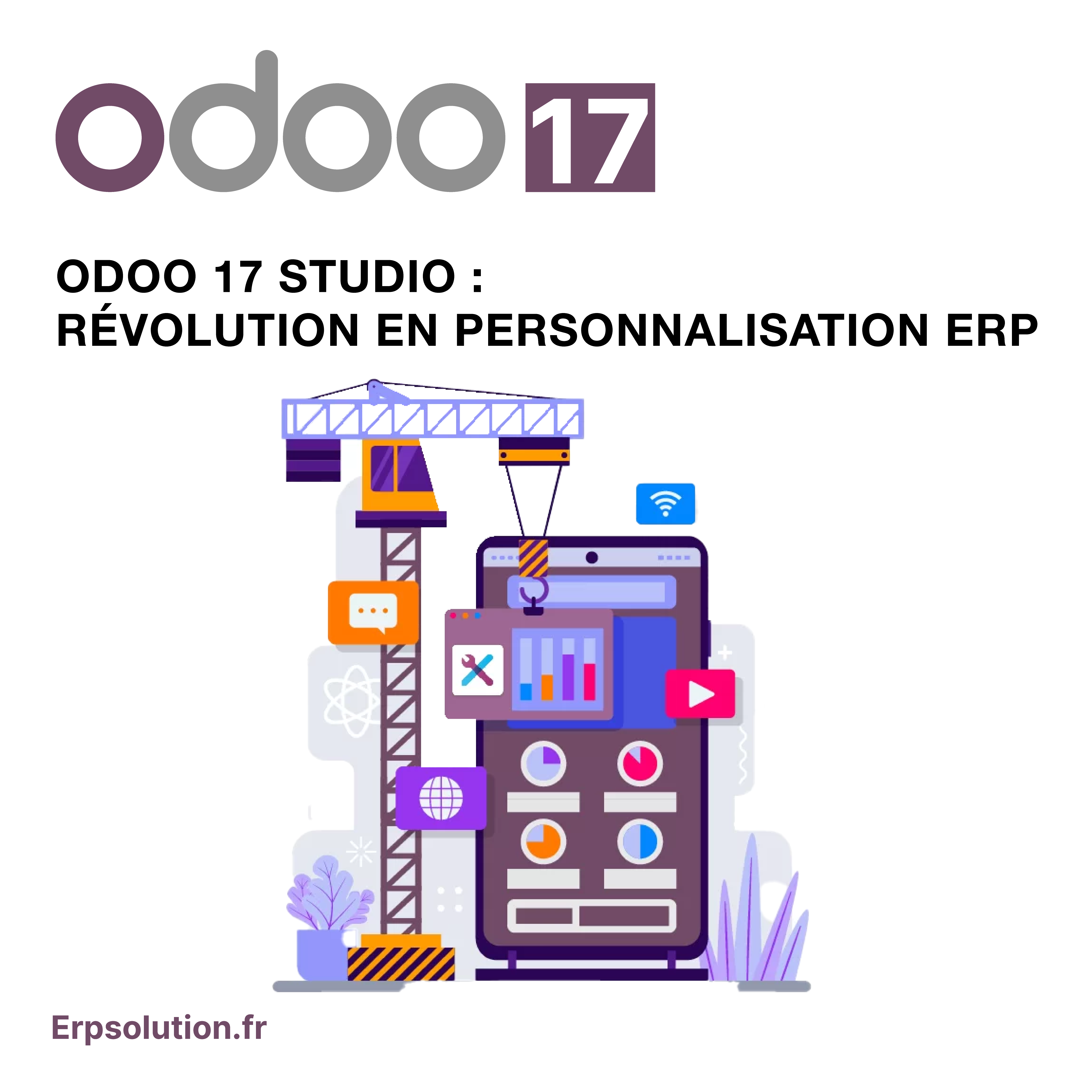 odoo 17

ODOO 17 STUDIO :
RÉVOLUTION EN PERSONNALISATION ERP

Erpsolution.fr